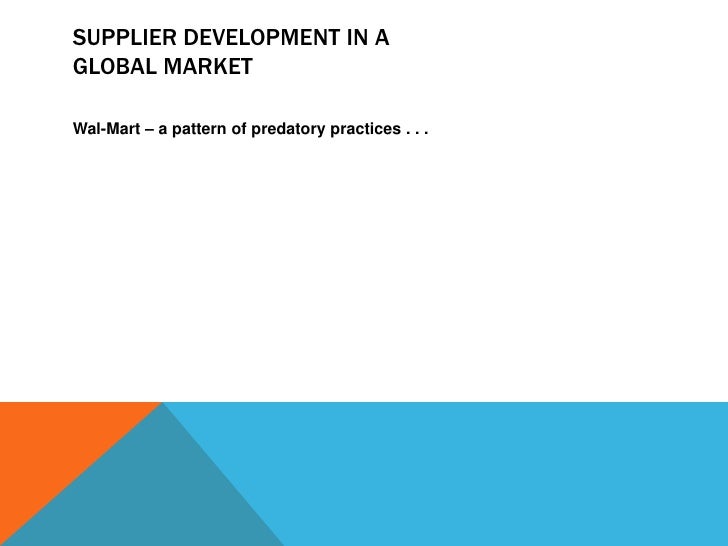 SUPPLIER DEVELOPMENT IN A GLOBAL MARKET

Wal-Mart – a pattern of predatory practices . . .